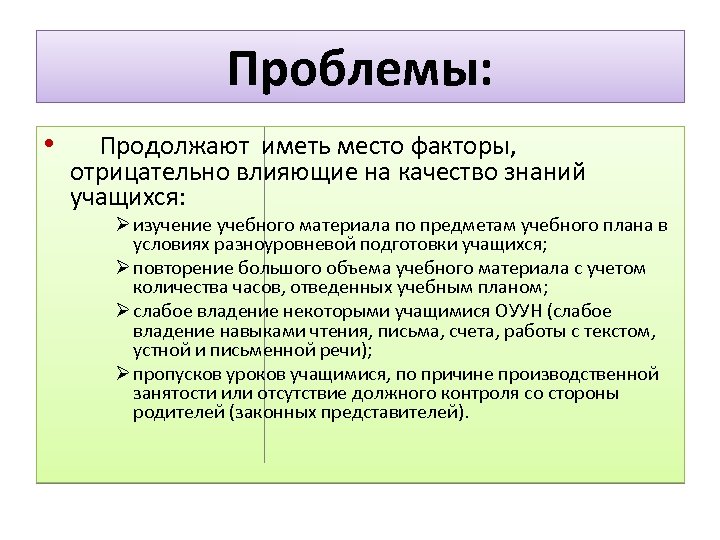 Проблемы:

• Продолжают иметь место факторы, отрицательно влияющие на качество знаний учащихся:

➢ изучение учебного материала по предметам учебного плана в условиях разноуровневой подготовки учащихся;
➢ повторение большого объема учебного материала с учетом количества часов, отведенных учебным планом;
➢ слабое владение некоторыми учащимися ОУУН (слабое владение навыками чтения, письма, счета, работы с текстом, устной и письменной речи);
➢ пропусков уроков учащимися, по причине производственной занятости или отсутствие должного контроля со стороны родителей (законных представителей).